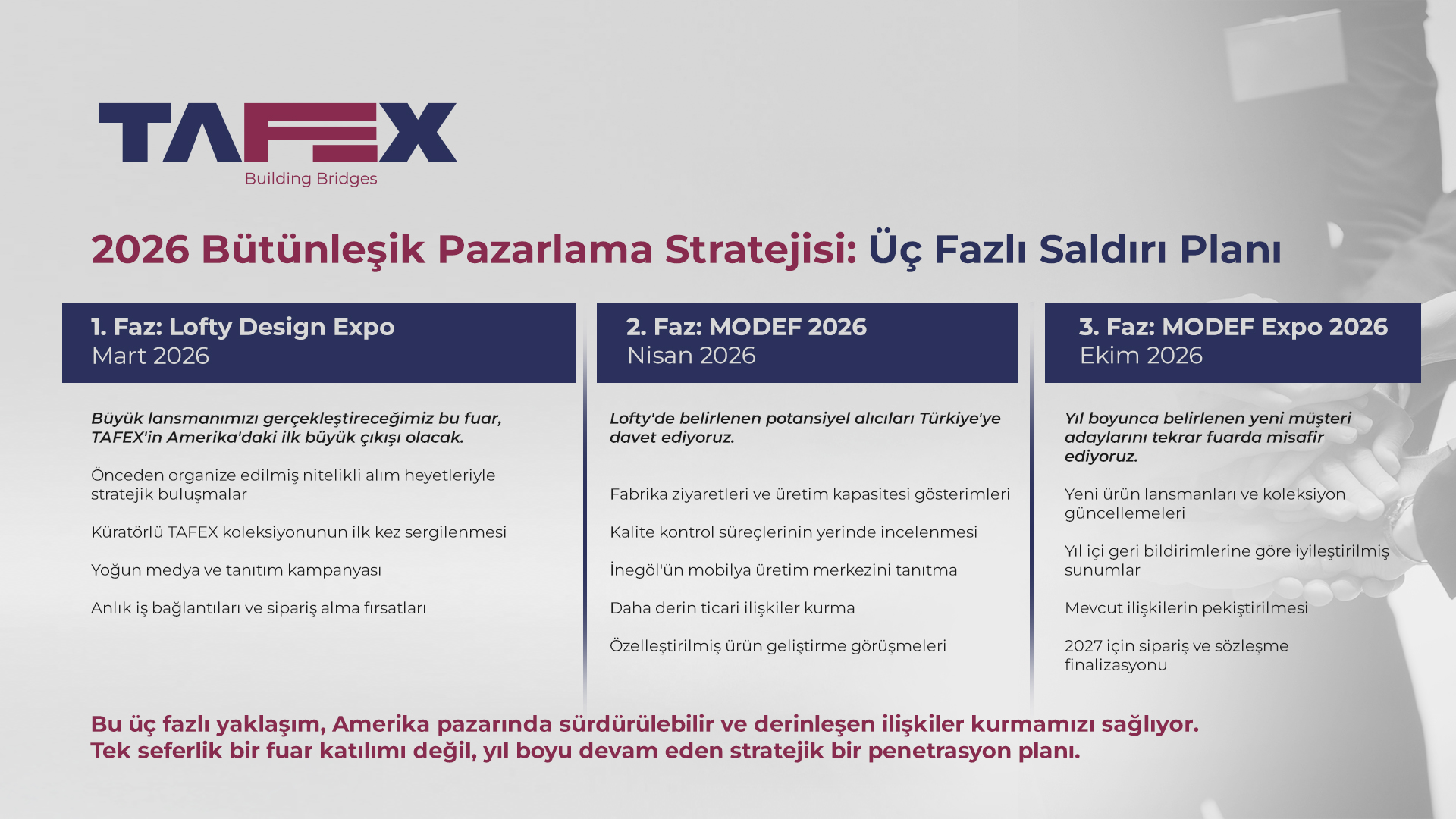 TAFEX
Building Bridges

2026 Bütünleşik Pazarlama Stratejisi: Üç Fazlı Saldırı Planı

1. Faz: Lofty Design Expo
Mart 2026

Büyük lansmanımızı gerçekleştireceğimiz bu fuar, TAFEX'in Amerika'daki ilk büyük çıkışı olacak.

Önceden organize edilmiş nitelikli alım heyetleriyle stratejik buluşmalar

Küratörlü TAFEX koleksiyonunun ilk kez sergilenmesi

Yoğun medya ve tanıtım kampanyası

Anlık iş bağlantıları ve sipariş alma fırsatları

2. Faz: MODEF 2026
Nisan 2026

Lofty'de belirlenen potansiyel alıcıları Türkiye'ye davet ediyoruz.

Fabrika ziyaretleri ve üretim kapasitesi gösterimleri

Kalite kontrol süreçlerinin yerinde incelenmesi

İnegöl'ün mobilya üretim merkezini tanıtma

Daha derin ticari ilişkiler kurma

Özelleştirilmiş ürün geliştirme görüşmeleri

3. Faz: MODEF Expo 2026
Ekim 2026

Yıl boyunca belirlenen yeni müşteri adaylarını tekrar fuarda misafir ediyoruz.

Yeni ürün lansmanları ve koleksiyon güncellemeleri

Yıl içi geri bildirimlerine göre iyileştirilmiş sunumlar

Mevcut ilişkilerin pekiştirilmesi

2027 için sipariş ve sözleşme finalizasyonu

Bu üç fazlı yaklaşım, Amerika pazarında sürdürülebilir ve derinleşen ilişkiler kurmamızı sağlıyor.
Tek seferlik bir fuar katılımı değil, yıl boyu devam eden stratejik bir penetrasyon planı.